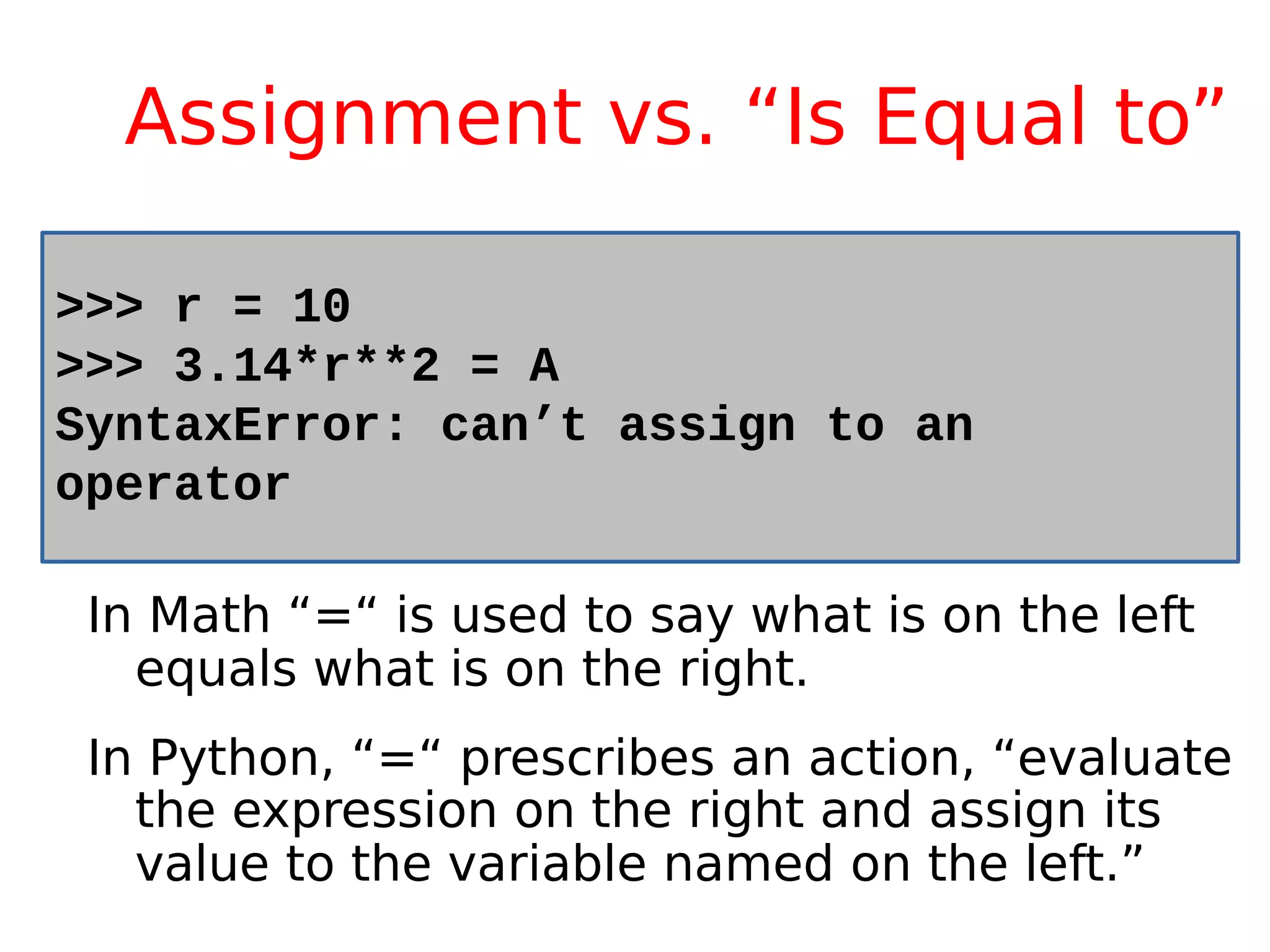 Assignment vs. “Is Equal to”

>>> r = 10
>>> 3.14*r**2 = A
SyntaxError: can’t assign to an operator

In Math “=“ is used to say what is on the left equals what is on the right.

In Python, “=“ prescribes an action, “evaluate the expression on the right and assign its value to the variable named on the left.”